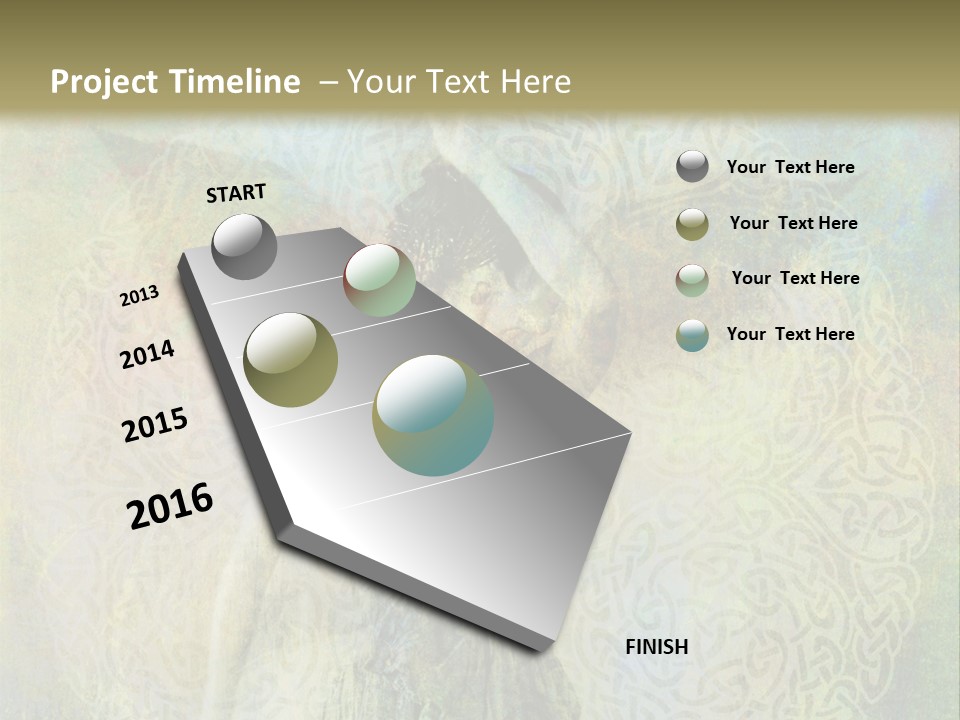 Project Timeline – Your Text Here

START

2013

2014

2015

2016

FINISH

Your Text Here

Your Text Here

Your Text Here

Your Text Here